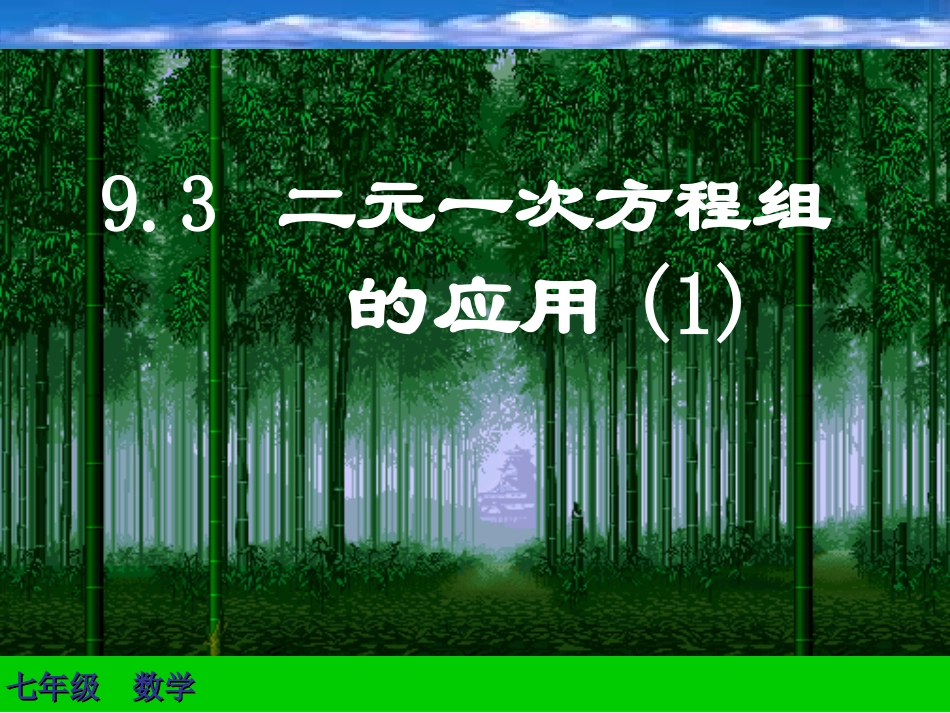 9.3 二元一次方程组的应用 (1)

七年级 数学